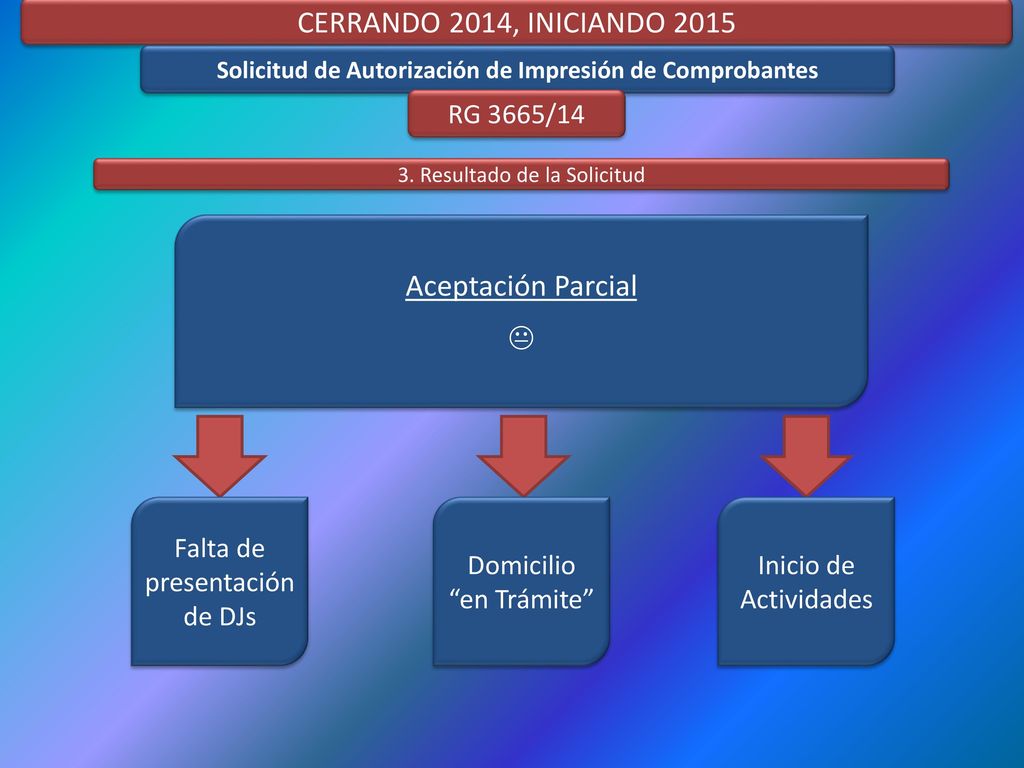 CERRANDO 2014, INICIANDO 2015

Solicitud de Autorización de Impresión de Comprobantes

RG 3665/14

3. Resultado de la Solicitud

Aceptación Parcial
😐

Falta de presentación de DJs

Domicilio “en Trámite”

Inicio de Actividades